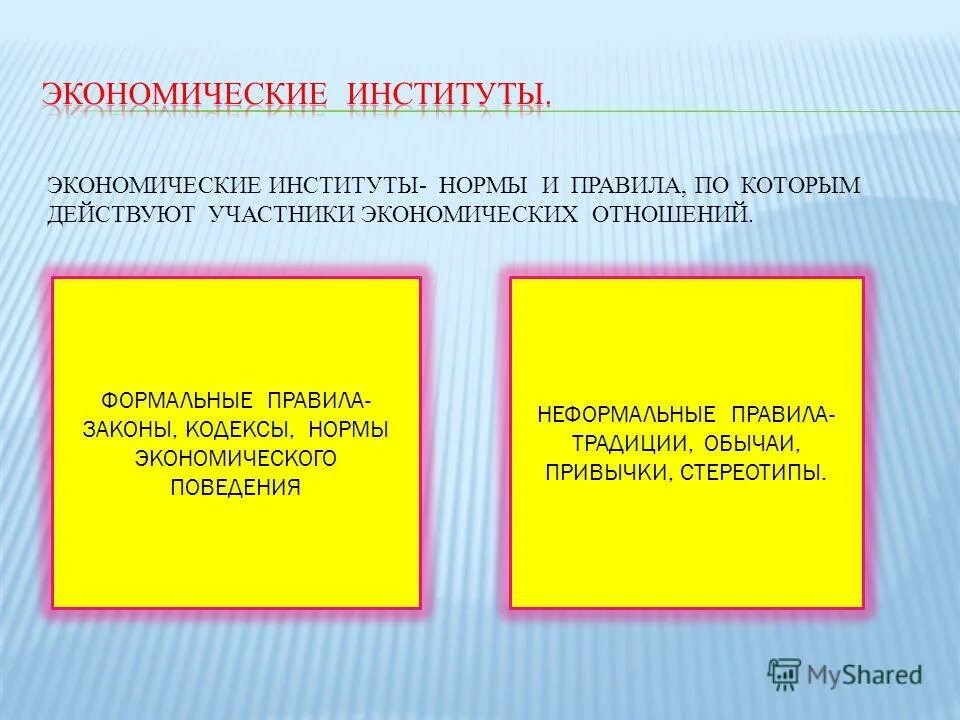 ЭКОНОМИЧЕСКИЕ ИНСТИТУТЫ.

ЭКОНОМИЧЕСКИЕ ИНСТИТУТЫ- НОРМЫ И ПРАВИЛА, ПО КОТОРЫМ ДЕЙСТВУЮТ УЧАСТНИКИ ЭКОНОМИЧЕСКИХ ОТНОШЕНИЙ.

ФОРМАЛЬНЫЕ ПРАВИЛА- ЗАКОНЫ, КОДЕКСЫ, НОРМЫ ЭКОНОМИЧЕСКОГО ПОВЕДЕНИЯ

НЕФОРМАЛЬНЫЕ ПРАВИЛА- ТРАДИЦИИ, ОБЫЧАИ, ПРИВЫЧКИ, СТЕРЕОТИПЫ.

MyShared